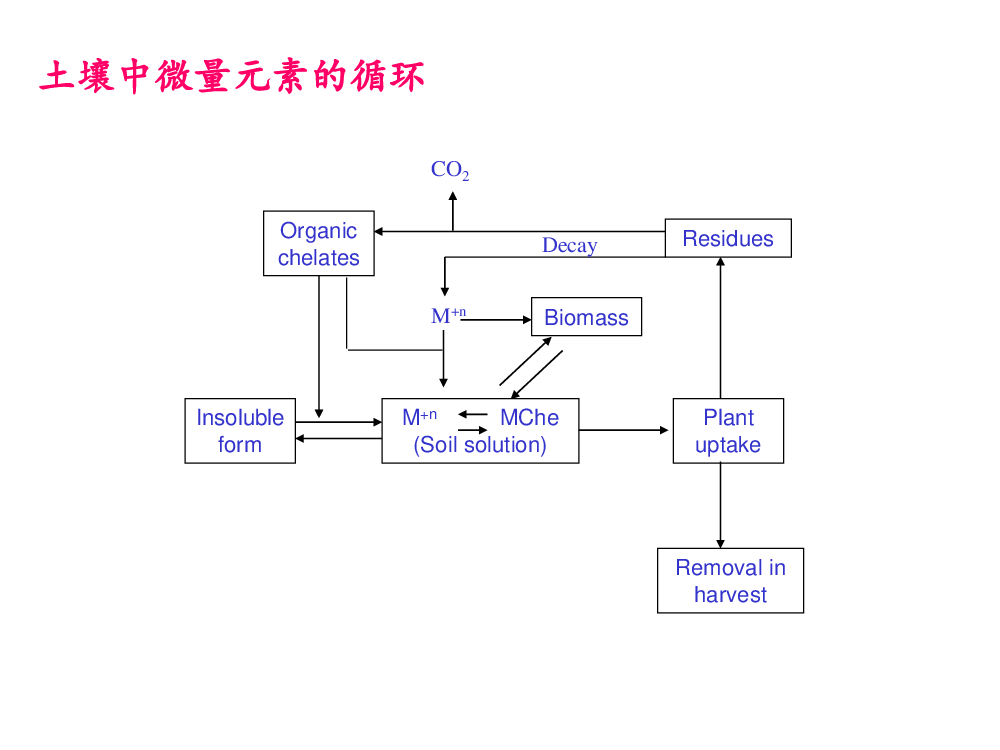 土壤中微量元素的循环

$CO_2$

Organic chelates

Decay

Residues

$M^{+n}$

Biomass

Insoluble form

$M^{+n}$ MChe
(Soil solution)

Plant uptake

Removal in harvest